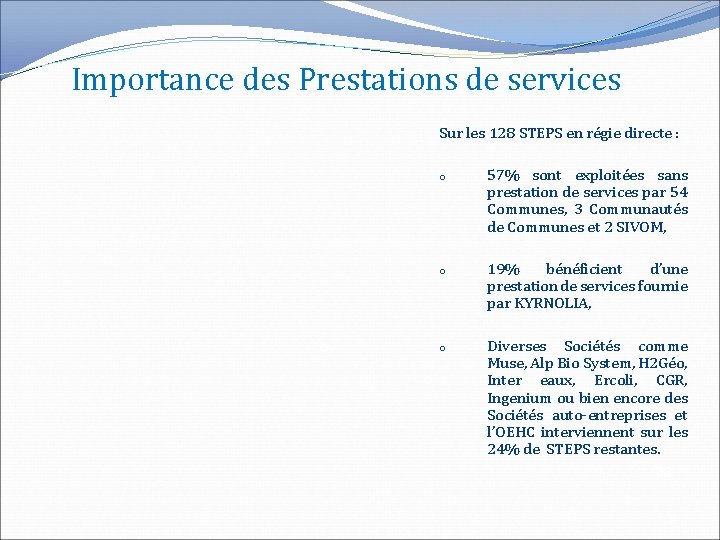 Importance des Prestations de services

Sur les 128 STEPS en régie directe :

o 57% sont exploitées sans prestation de services par 54 Communes, 3 Communautés de Communes et 2 SIVOM,

o 19% bénéficient d'une prestation de services fournie par KYRNOLIA,

o Diverses Sociétés comme Muse, Alp Bio System, H2Géo, Inter eaux, Ercoli, CGR, Ingenium ou bien encore des Sociétés auto-entreprises et l'OEHC interviennent sur les 24% de STEPS restantes.